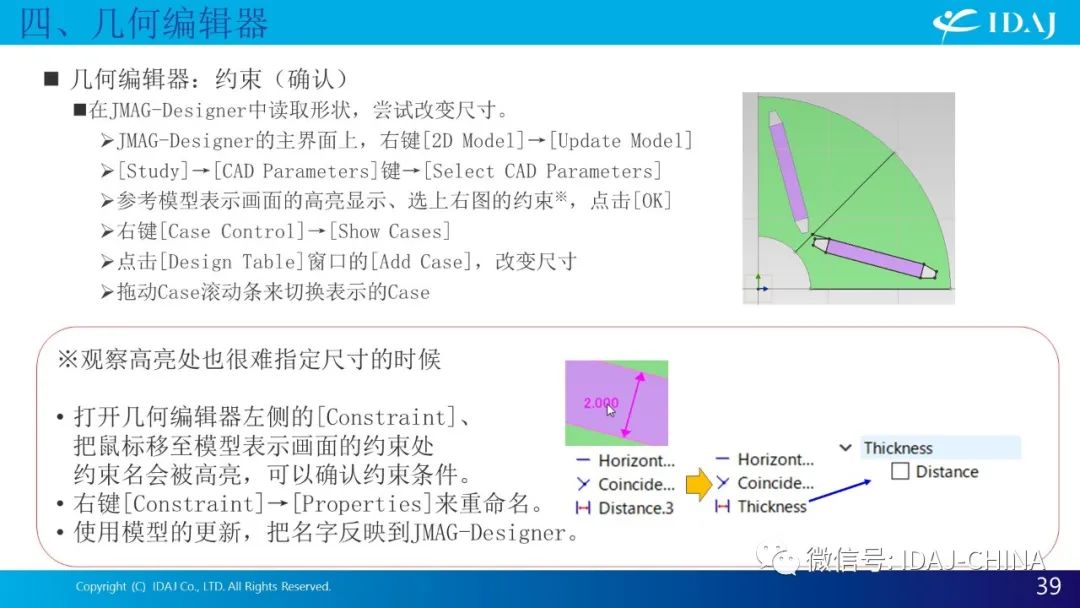 四、几何编辑器

IDAJ

■ 几何编辑器：约束（确认）

■在JMAG-Designer中读取形状，尝试改变尺寸。

➢JMAG-Designer的主界面上，右键[2D Model]→[Update Model]

➢[Study]→[CAD Parameters]键→[Select CAD Parameters]

➢参考模型表示画面的高亮显示、选上右图的约束※，点击[OK]

➢右键[Case Control]→[Show Cases]

➢点击[Design Table]窗口的[Add Case]，改变尺寸

➢拖动Case滚动条来切换表示的Case

※观察高亮处也很难指定尺寸的时候

• 打开几何编辑器左侧的[Constraint]、把鼠标移至模型表示画面的约束处约束名会被高亮，可以确认约束条件。

• 右键[Constraint]→[Properties]来重命名。

• 使用模型的更新，把名字反映到JMAG-Designer。

2.000

Horizont...
Coincide...
Distance.3

Horizont...
Coincide...
Thickness

Thickness
Distance

微信号: IDAJ-CHINA

Copyright (C) IDAJ Co., LTD. All Rights Reserved.

39